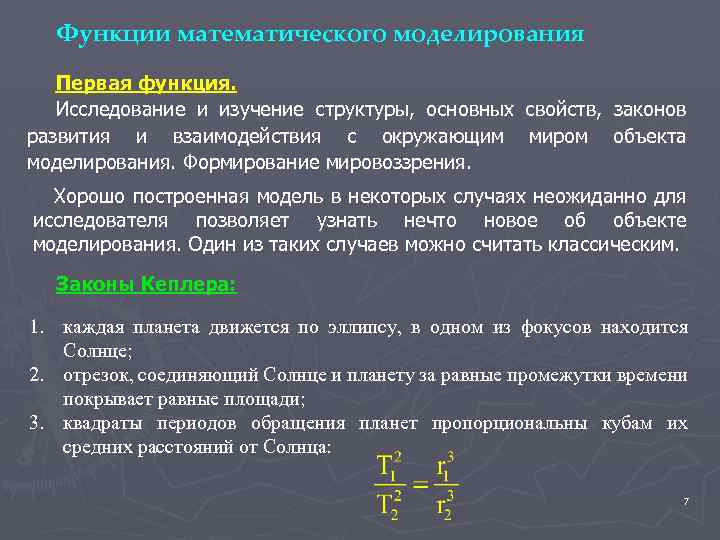 Функции математического моделирования

Первая функция.

Исследование и изучение структуры, основных свойств, законов развития и взаимодействия с окружающим миром объекта моделирования. Формирование мировоззрения.

Хорошо построенная модель в некоторых случаях неожиданно для исследователя позволяет узнать нечто новое об объекте моделирования. Один из таких случаев можно считать классическим.

Законы Кеплера:

1. каждая планета движется по эллипсу, в одном из фокусов находится Солнце;
2. отрезок, соединяющий Солнце и планету за равные промежутки времени покрывает равные площади;
3. квадраты периодов обращения планет пропорциональны кубам их средних расстояний от Солнца:

$\frac{T_1^2}{T_2^2} = \frac{r_1^3}{r_2^3}$

7